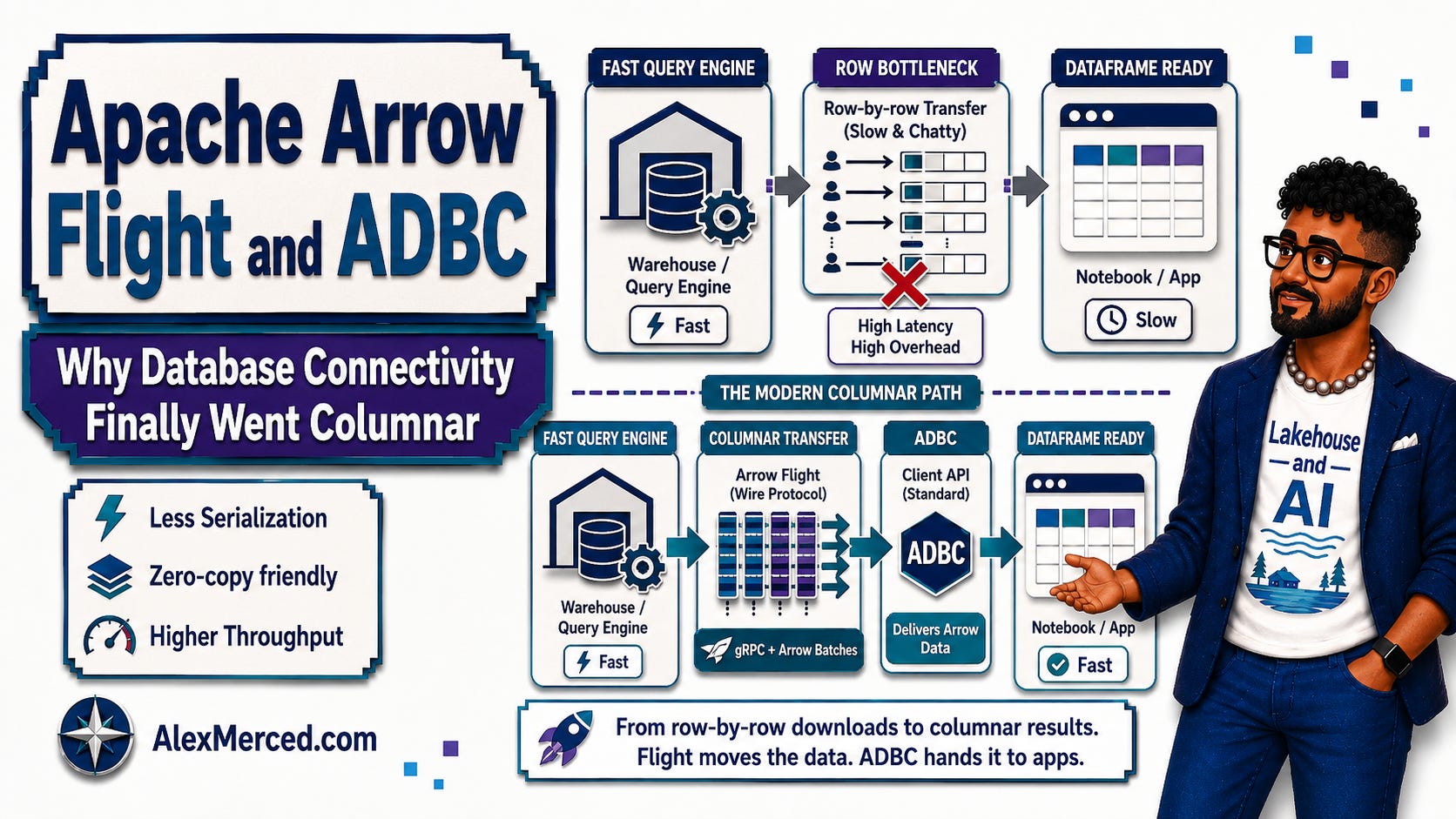 Apache Arrow Flight and ADBC

Why Database Connectivity Finally Went Columnar

Less Serialization
Zero-copy friendly
Higher Throughput

AlexMerced.com

FAST QUERY ENGINE
Warehouse / Query Engine
Fast

ROW BOTTLENECK
Row-by-row Transfer (Slow & Chatty)
High Latency High Overhead

DATAFRAME READY
Notebook / App
Slow

THE MODERN COLUMNAR PATH

FAST QUERY ENGINE
Warehouse / Query Engine
Fast

COLUMNAR TRANSFER
Arrow Flight (Wire Protocol)
gRPC + Arrow Batches

ADBC
Client API (Standard)
ADBC
Delivers Arrow Data

DATAFRAME READY
Notebook / App
Fast

From row-by-row downloads to columnar results. Flight moves the data. ADBC hands it to apps.

Lakehouse and AI